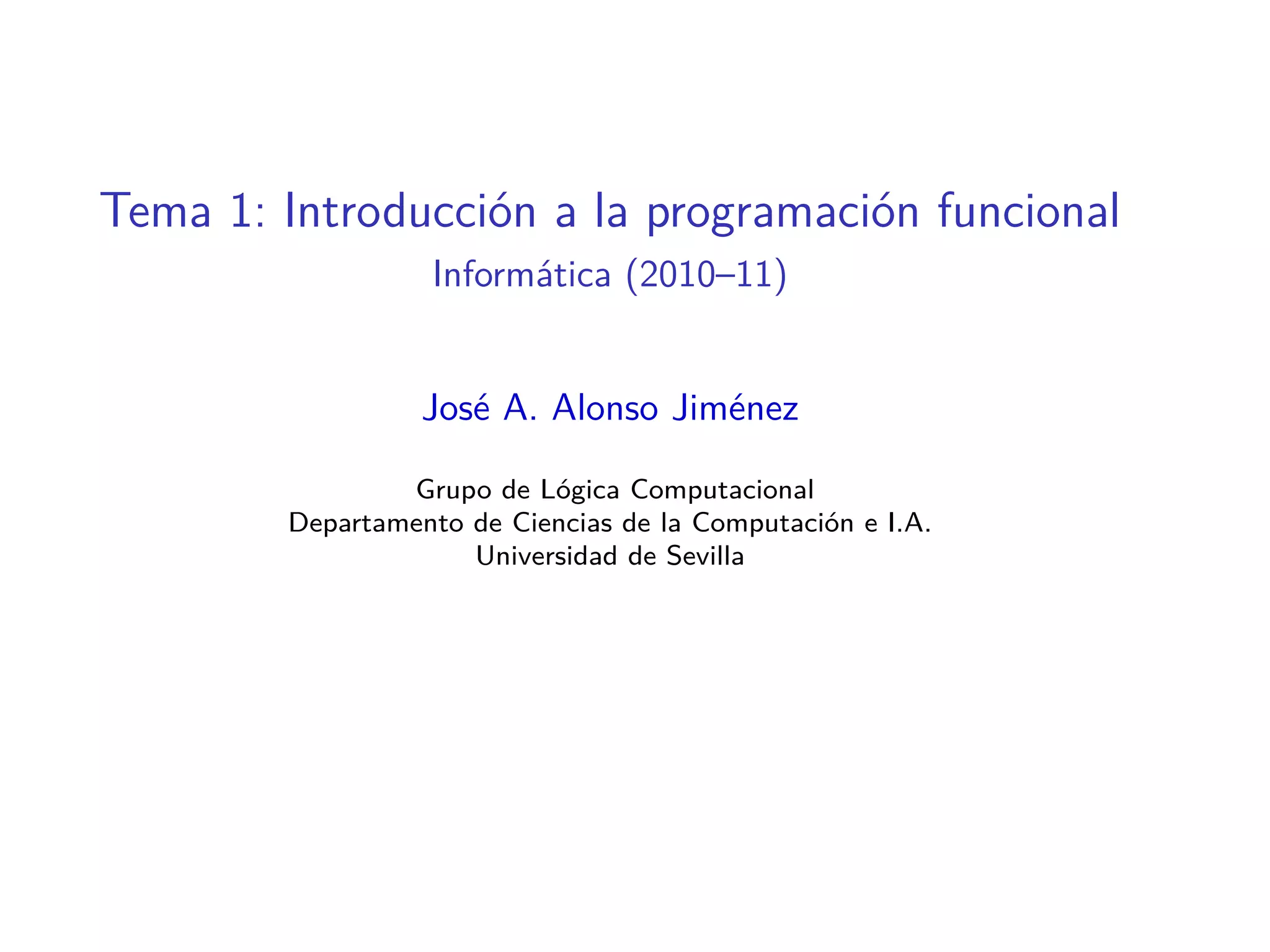 Tema 1: Introducción a la programación funcional
Informática (2010–11)

José A. Alonso Jiménez

Grupo de Lógica Computacional
Departamento de Ciencias de la Computación e I.A.
Universidad de Sevilla